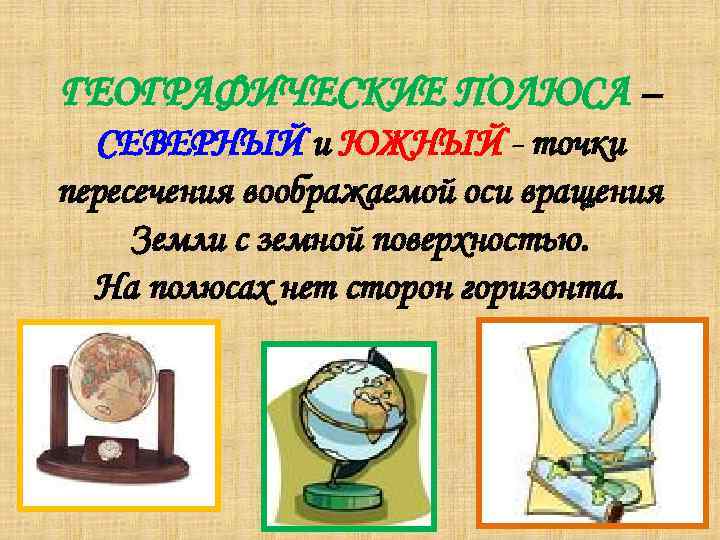 ГЕОГРАФИЧЕСКИЕ ПОЛЮСА – СЕВЕРНЫЙ и ЮЖНЫЙ - точки пересечения воображаемой оси вращения Земли с земной поверхностью.
На полюсах нет сторон горизонта.